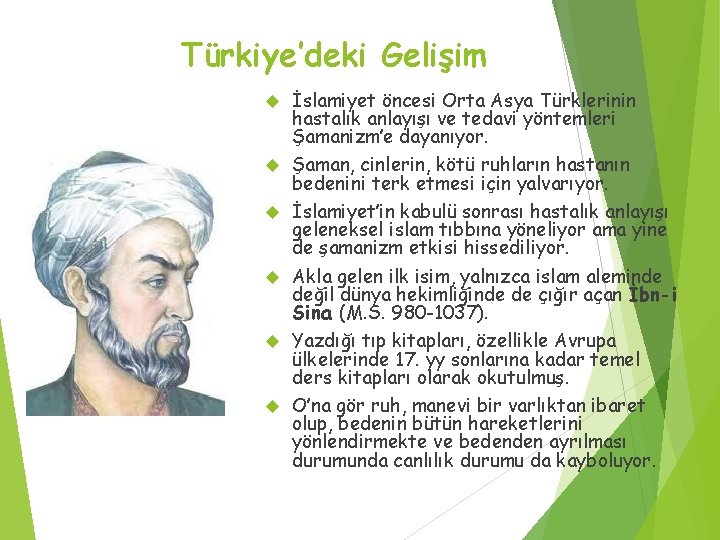 Türkiye'deki Gelişim

İslamiyet öncesi Orta Asya Türklerinin hastalık anlayışı ve tedavi yöntemleri Şamanizm'e dayanıyor.

Şaman, cinlerin, kötü ruhların hastanın bedenini terk etmesi için yalvarıyor.

İslamiyet'in kabulü sonrası hastalık anlayışı geleneksel islam tıbbına yöneliyor ama yine de şamanizm etkisi hissediliyor.

Akla gelen ilk isim, yalnızca islam aleminde değil dünya hekimliğinde de çığır açan İbn-i Sina (M.S. 980-1037).

Yazdığı tıp kitapları, özellikle Avrupa ülkelerinde 17. yy sonlarına kadar temel ders kitapları olarak okutulmuş.

O'na gör ruh, manevi bir varlıktan ibaret olup, bedenin bütün hareketlerini yönlendirmekte ve bedenden ayrılması durumunda canlılık durumu da kayboluyor.